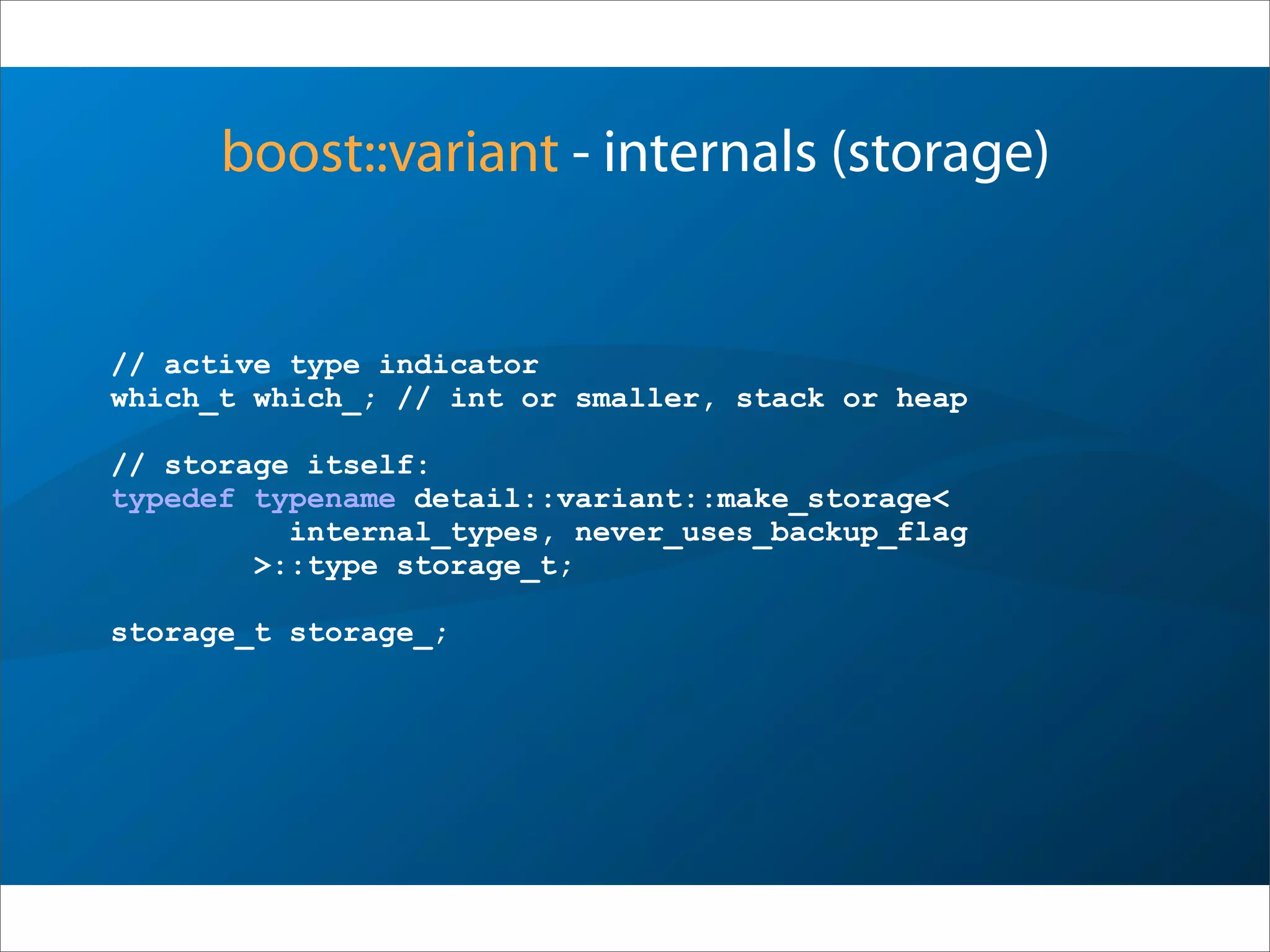 boost::variant - internals (storage)

// active type indicator
which_t which_; // int or smaller, stack or heap

// storage itself:
typedef typename detail::variant::make_storage<
          internal_types, never_uses_backup_flag
        >::type storage_t;

storage_t storage_;